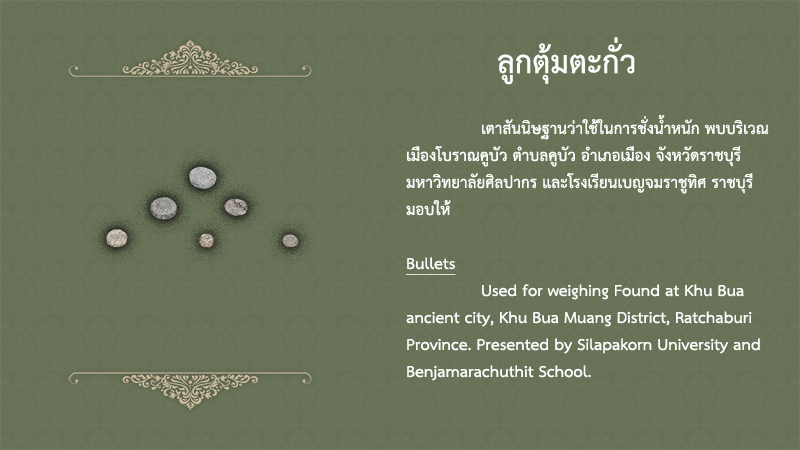 ลูกตุ้มตะกั่ว

เตาสันนิษฐานว่าใช้ในการชั่งน้ำหนัก พบบริเวณเมืองโบราณคูบัว ตำบลคูบัว อำเภอเมือง จังหวัดราชบุรี มหาวิทยาลัยศิลปากร และโรงเรียนเบญจมราชูทิศ ราชบุรี มอบให้

Bullets

Used for weighing Found at Khu Bua ancient city, Khu Bua Muang District, Ratchaburi Province. Presented by Silapakorn University and Benjamarachuthit School.